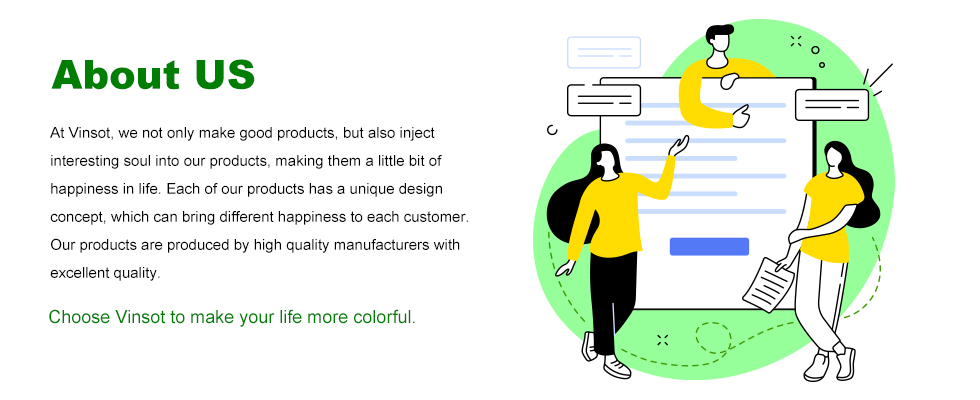 About US

At Vinsot, we not only make good products, but also inject interesting soul into our products, making them a little bit of happiness in life. Each of our products has a unique design concept, which can bring different happiness to each customer. Our products are produced by high quality manufacturers with excellent quality.

Choose Vinsot to make your life more colorful.